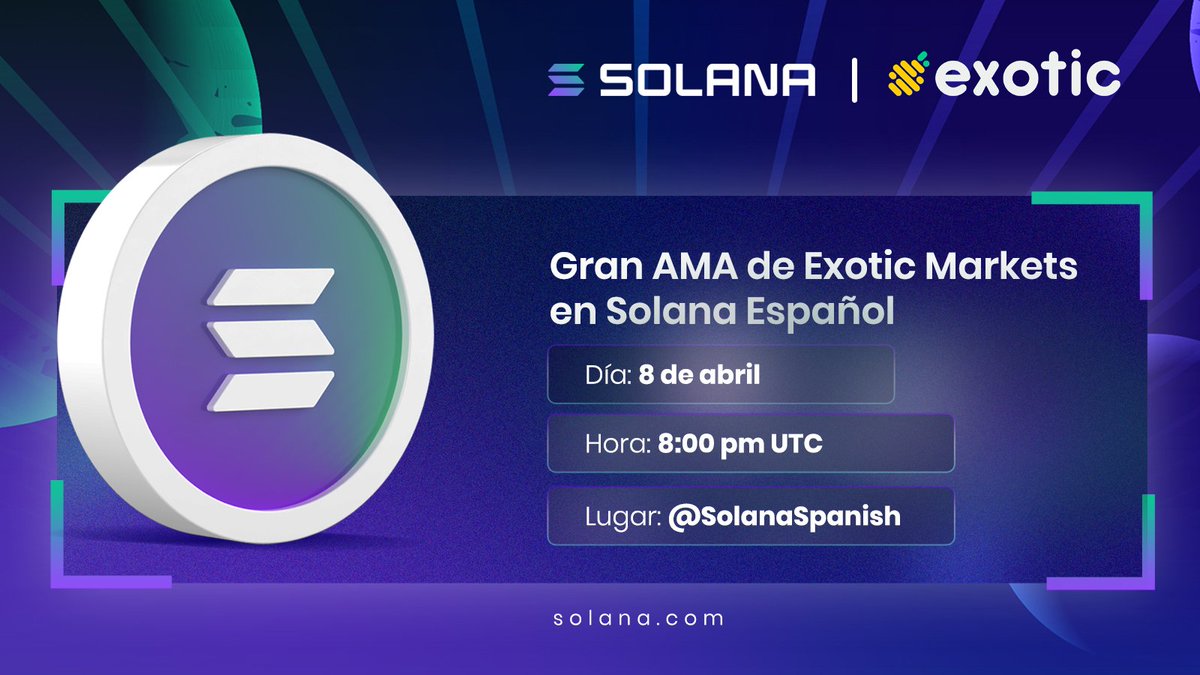 SOLANA | exotic

Gran AMA de Exotic Markets en Solana Español

Día: 8 de abril

Hora: 8:00 pm UTC

Lugar: @SolanaSpanish

solana.com